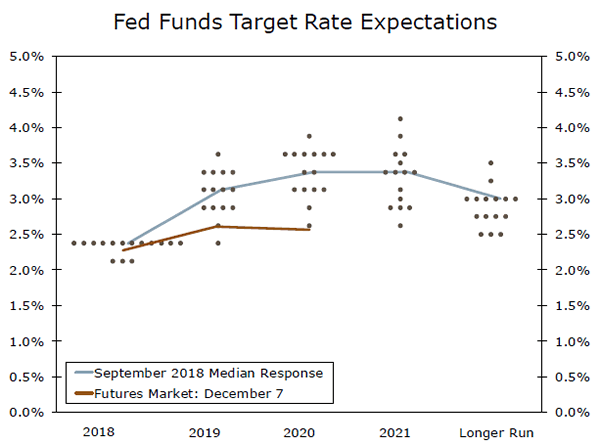 Fed Funds Target Rate Expectations

5.0%
4.5%
4.0%
3.5%
3.0%
2.5%
2.0%
1.5%
1.0%
0.5%
0.0%

5.0%
4.5%
4.0%
3.5%
3.0%
2.5%
2.0%
1.5%
1.0%
0.5%
0.0%

September 2018 Median Response
Futures Market: December 7

2018
2019
2020
2021
Longer Run